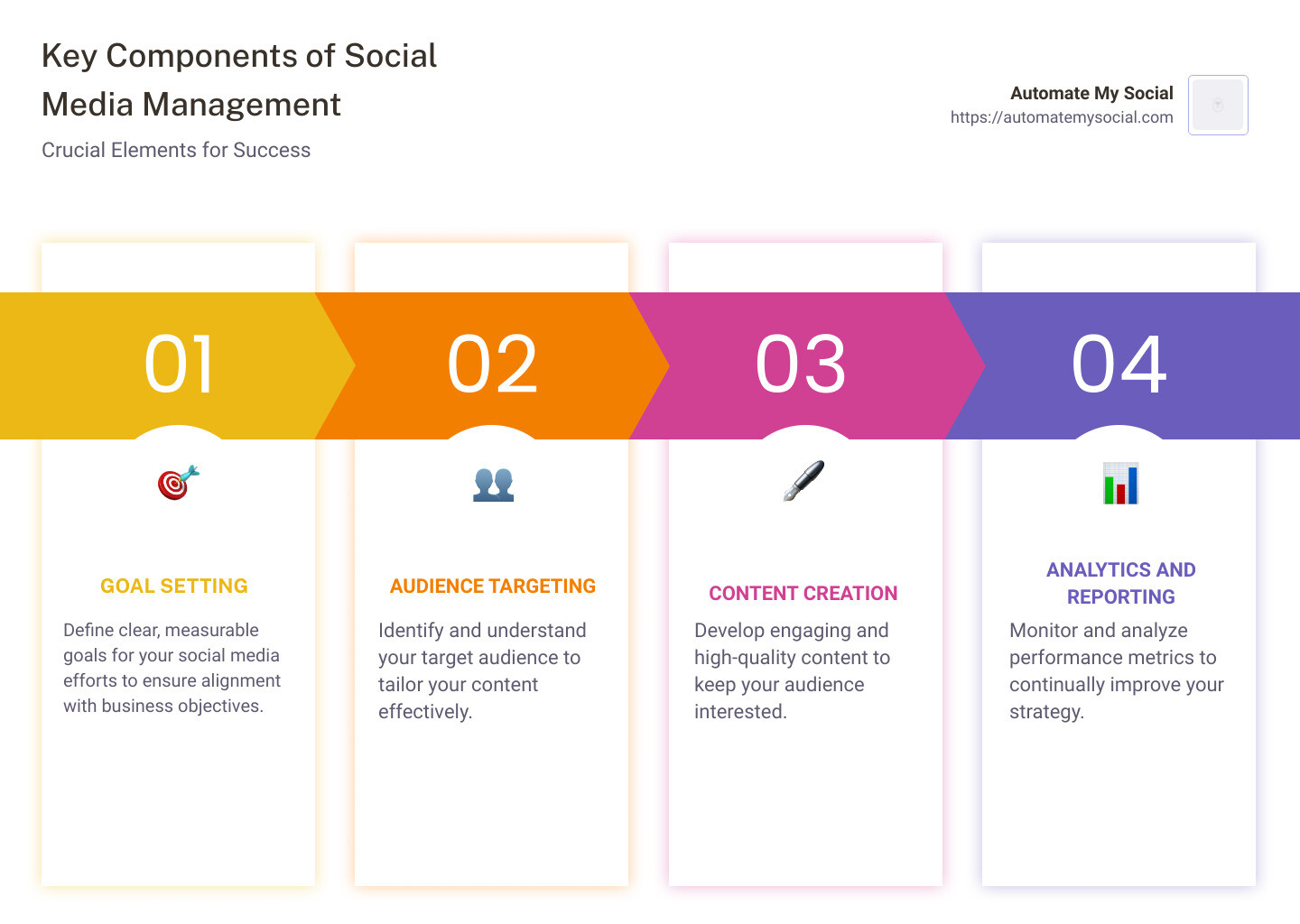 Key Components of Social Media Management

Crucial Elements for Success

Automate My Social
https://automatemysocial.com

01

GOAL SETTING

Define clear, measurable goals for your social media efforts to ensure alignment with business objectives.

02

AUDIENCE TARGETING

Identify and understand your target audience to tailor your content effectively.

03

CONTENT CREATION

Develop engaging and high-quality content to keep your audience interested.

04

ANALYTICS AND REPORTING

Monitor and analyze performance metrics to continually improve your strategy.